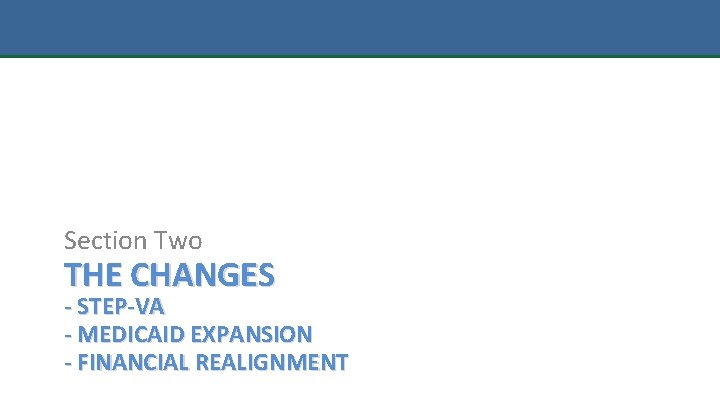 Section Two

THE CHANGES

- STEP-VA
- MEDICAID EXPANSION
- FINANCIAL REALIGNMENT